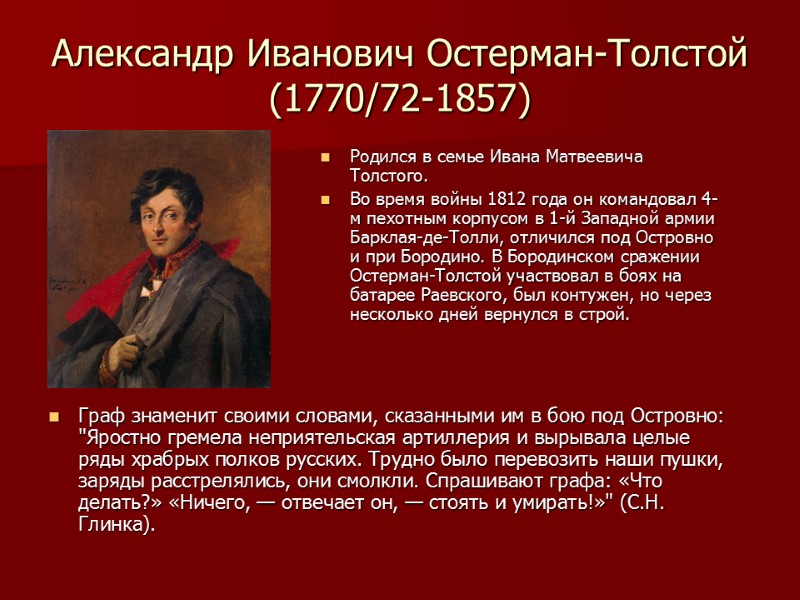 Александр Иванович Остерман-Толстой (1770/72-1857)

Родился в семье Ивана Матвеевича Толстого.

Во время войны 1812 года он командовал 4-м пехотным корпусом в 1-й Западной армии Барклая-де-Толли, отличился под Островно и при Бородино. В Бородинском сражении Остерман-Толстой участвовал в боях на батарее Раевского, был контужен, но через несколько дней вернулся в строй.

Граф знаменит своими словами, сказанными им в бою под Островно: "Яростно гремела неприятельская артиллерия и вырывала целые ряды храбрых полков русских. Трудно было перевозить наши пушки, заряды расстрелялись, они смолкли. Спрашивают графа: «Что делать?» «Ничего, — отвечает он, — стоять и умирать!»" (С.Н. Глинка).